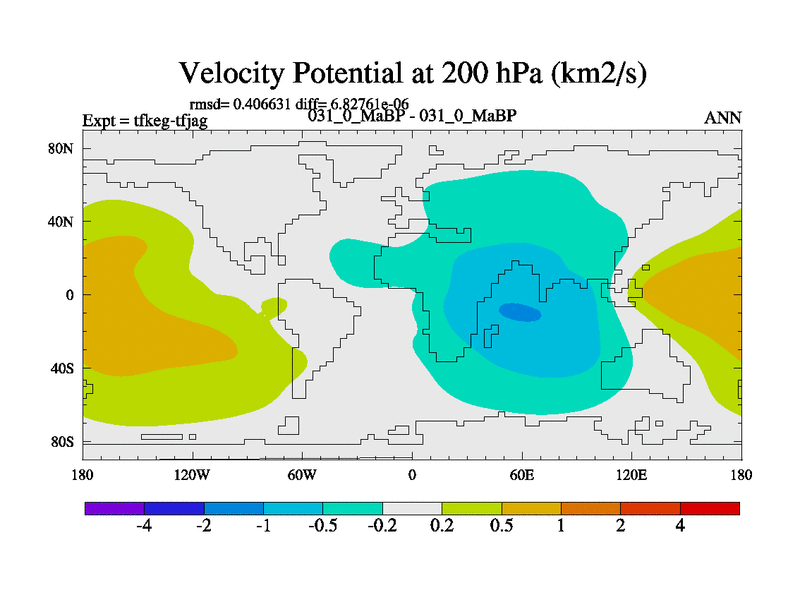 Velocity Potential at 200 hPa (km2/s)

rmsd= 0.406631 diff= 6.82761e-06

Expt = tfkeg-tfjag

031_0_MaBP - 031_0_MaBP

ANN

80N
40N
0
40S
80S

180 120W 60W 0 60E 120E 180

-4 -2 -1 -0.5 -0.2 0.2 0.5 1 2 4